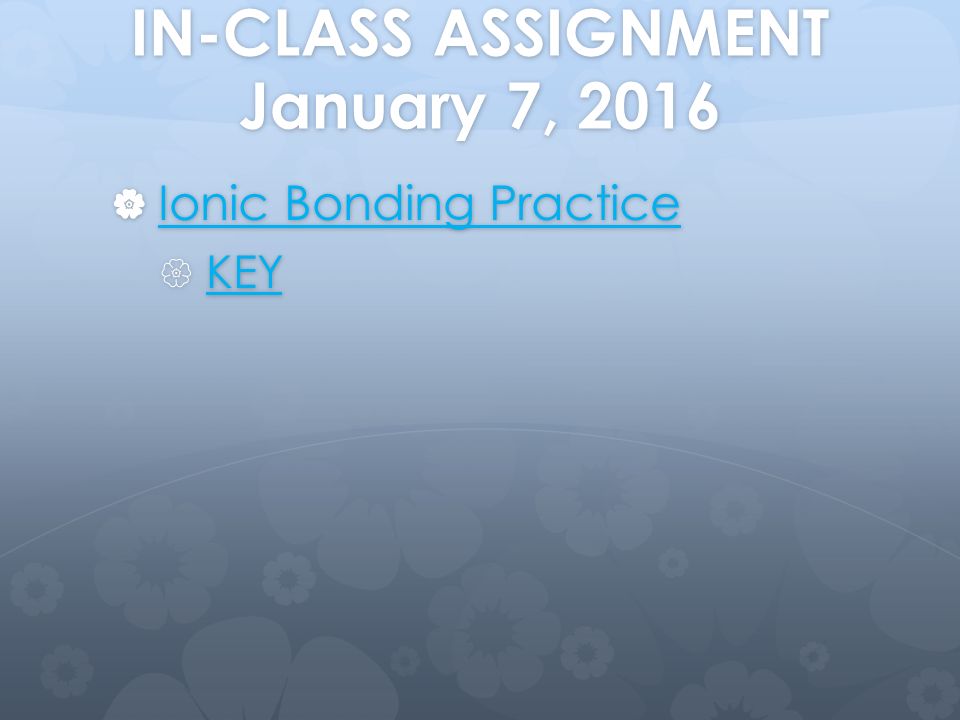 IN-CLASS ASSIGNMENT
January 7, 2016

Ionic Bonding Practice

KEY